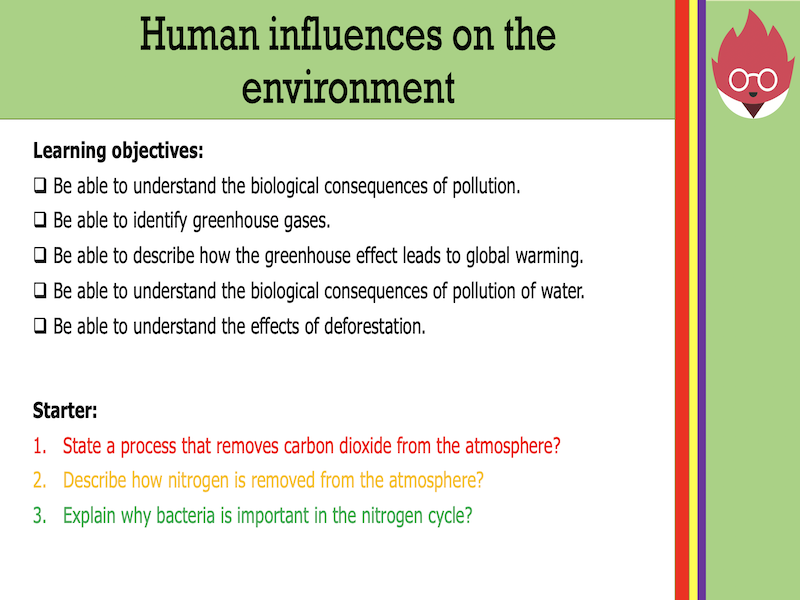 Human influences on the environment

Learning objectives:
❑ Be able to understand the biological consequences of pollution.
❑ Be able to identify greenhouse gases.
❑ Be able to describe how the greenhouse effect leads to global warming.
❑ Be able to understand the biological consequences of pollution of water.
❑ Be able to understand the effects of deforestation.

Starter:
1. State a process that removes carbon dioxide from the atmosphere?
2. Describe how nitrogen is removed from the atmosphere?
3. Explain why bacteria is important in the nitrogen cycle?